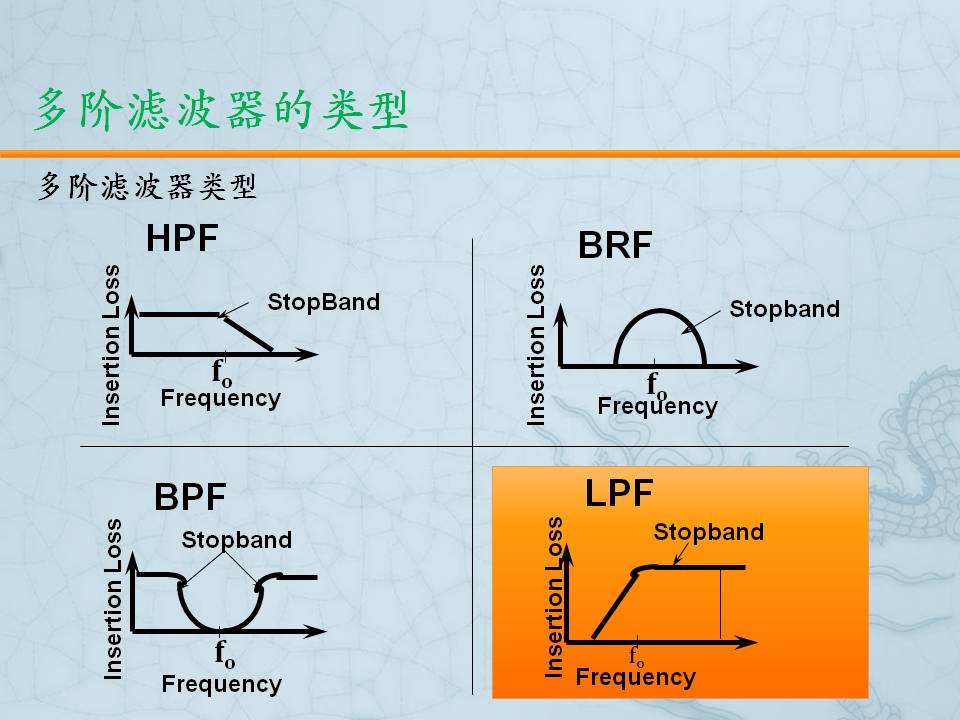 多阶滤波器的类型

多阶滤波器类型

HPF

Insertion Loss

StopBand

$f_o$

Frequency

BRF

Insertion Loss

Stopband

$f_o$

Frequency

BPF

Insertion Loss

Stopband

$f_o$

Frequency

LPF

Insertion Loss

Stopband

$f_o$

Frequency